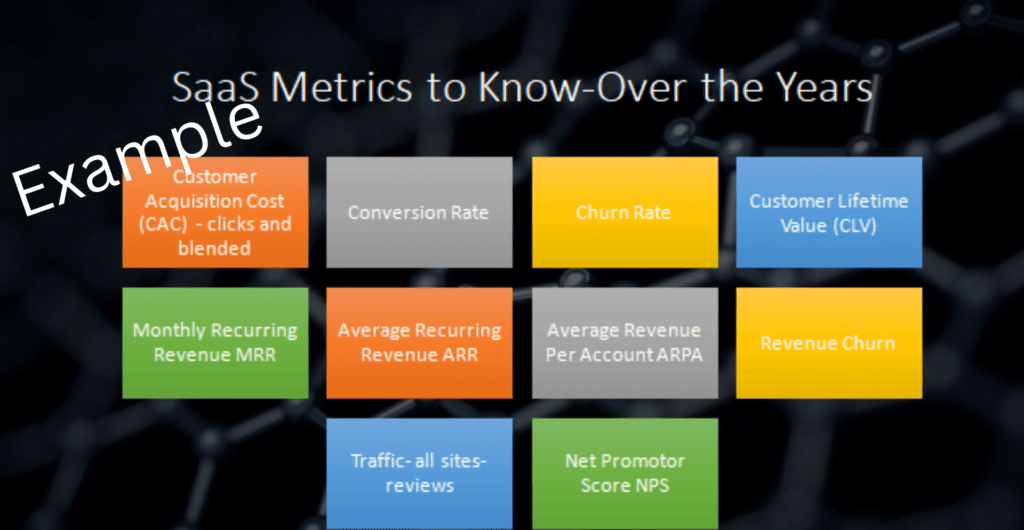 SaaS Metrics to Know-Over the Years

Example

Customer Acquisition Cost (CAC) - clicks and blended

Conversion Rate

Churn Rate

Customer Lifetime Value (CLV)

Monthly Recurring Revenue MRR

Average Recurring Revenue ARR

Average Revenue Per Account ARPA

Revenue Churn

Traffic- all sites- reviews

Net Promotor Score NPS